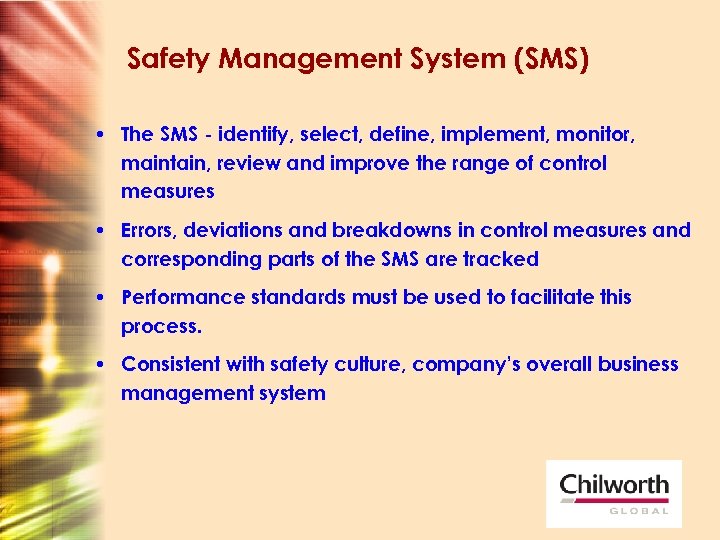 Safety Management System (SMS)

• The SMS - identify, select, define, implement, monitor, maintain, review and improve the range of control measures

• Errors, deviations and breakdowns in control measures and corresponding parts of the SMS are tracked

• Performance standards must be used to facilitate this process.

• Consistent with safety culture, company's overall business management system

Chilworth
GLOBAL